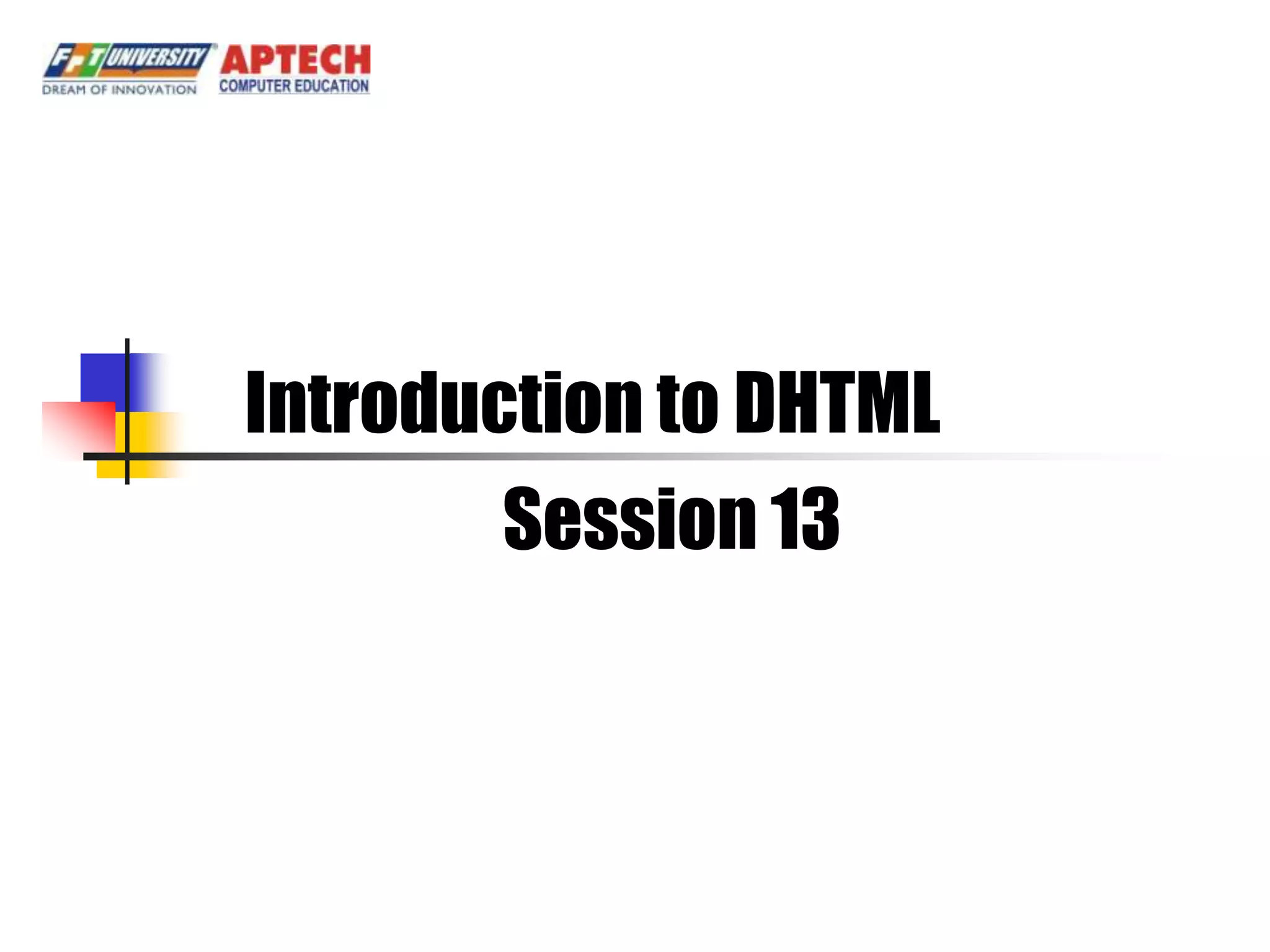 FPT UNIVERSITY
DREAM OF INNOVATION
APTECH
COMPUTER EDUCATION

Introduction to DHTML

Session 13